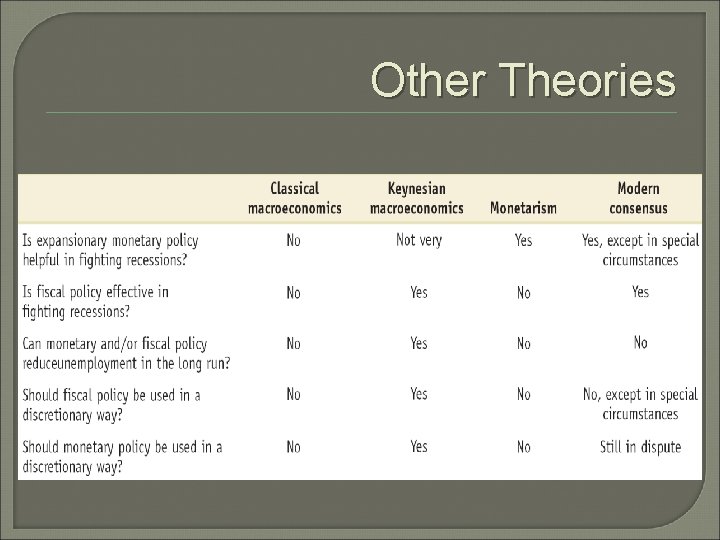 Other Theories

| | Classical macroeconomics | Keynesian macroeconomics | Monetarism | Modern consensus |
|---|---|---|---|---|
| Is expansionary monetary policy helpful in fighting recessions? | No | Not very | Yes | Yes, except in special circumstances |
| Is fiscal policy effective in fighting recessions? | No | Yes | No | Yes |
| Can monetary and/or fiscal policy reduceunemployment in the long run? | No | Yes | No | No |
| Should fiscal policy be used in a discretionary way? | No | Yes | No | No, except in special circumstances |
| Should monetary policy be used in a discretionary way? | No | Yes | No | Still in dispute |